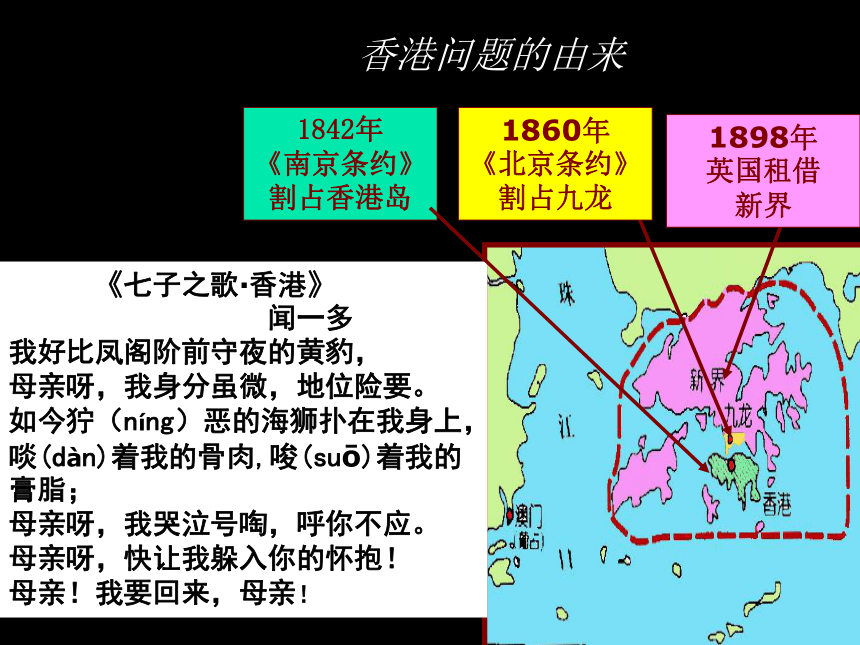 香港问题的由来

1842年
《南京条约》
割占香港岛

1860年
《北京条约》
割占九龙

1898年
英国租借
新界

《七子之歌·香港》
闻一多

我好比凤阁阶前守夜的黄豹，
母亲呀，我身分虽微，地位险要。
如今狞（níng）恶的海狮扑在我身上，
啖(dàn)着我的骨肉，唆(suō)着我的膏脂；
母亲呀，我哭泣号啕，呼你不应。
母亲呀，快让我躲入你的怀抱！
母亲！我要回来，母亲！

珠
江
口
新界
九龙
香港
澳门
(葡占)